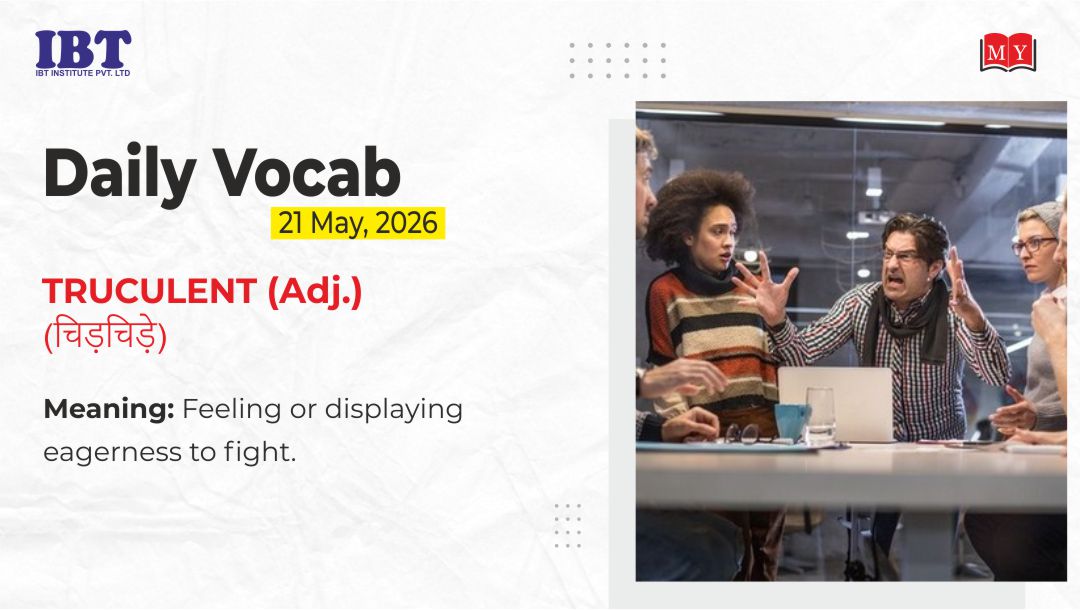 IBT
IBT INSTITUTE PVT. LTD

MY

Daily Vocab

21 May, 2026

TRUCULENT (Adj.)
(चिड़चिड़े)

Meaning: Feeling or displaying eagerness to fight.